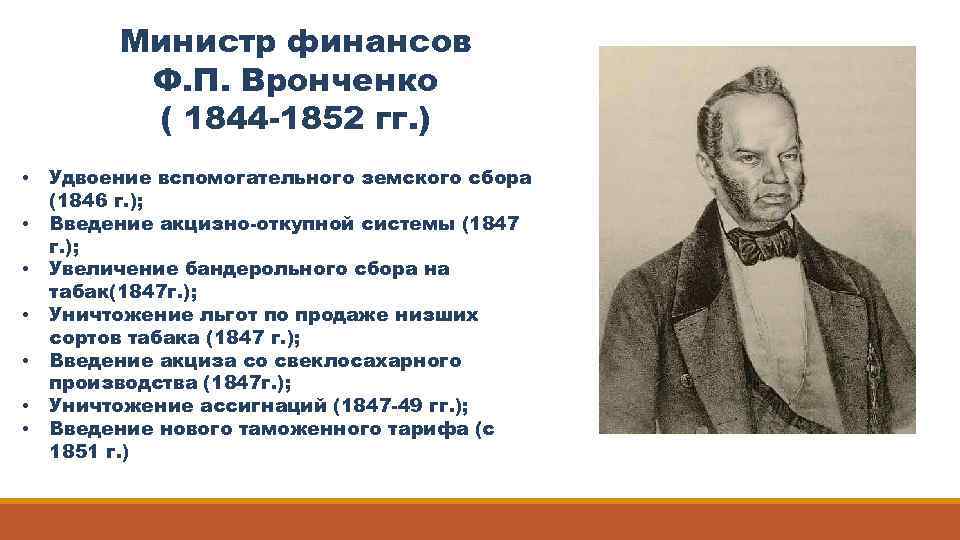 Министр финансов
Ф.П. Вронченко
( 1844-1852 гг.)

• Удвоение вспомогательного земского сбора (1846 г.);
• Введение акцизно-откупной системы (1847 г.);
• Увеличение бандерольного сбора на табак(1847г.);
• Уничтожение льгот по продаже низших сортов табака (1847 г.);
• Введение акциза со свеклосахарного производства (1847г.);
• Уничтожение ассигнаций (1847-49 гг.);
• Введение нового таможенного тарифа (с 1851 г.)